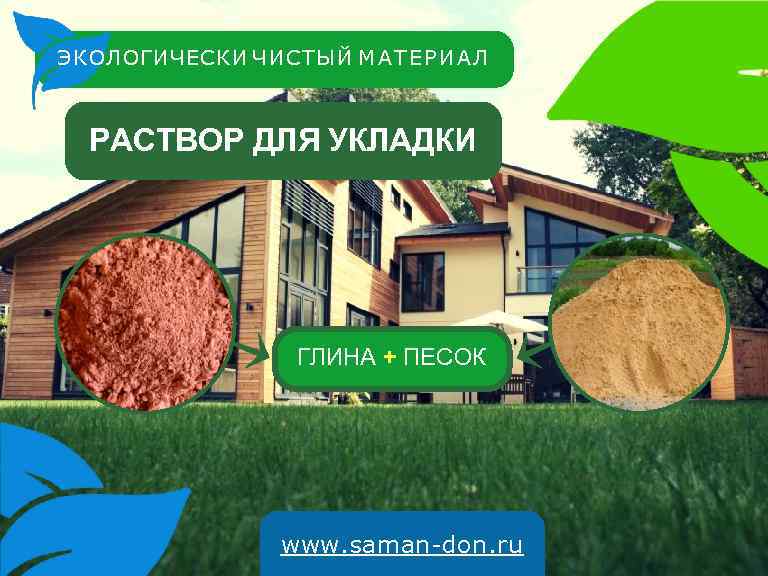 ЭКОЛОГИЧЕСКИ ЧИСТЫЙ МАТЕРИАЛ

РАСТВОР ДЛЯ УКЛАДКИ

ГЛИНА + ПЕСОК

www.saman-don.ru